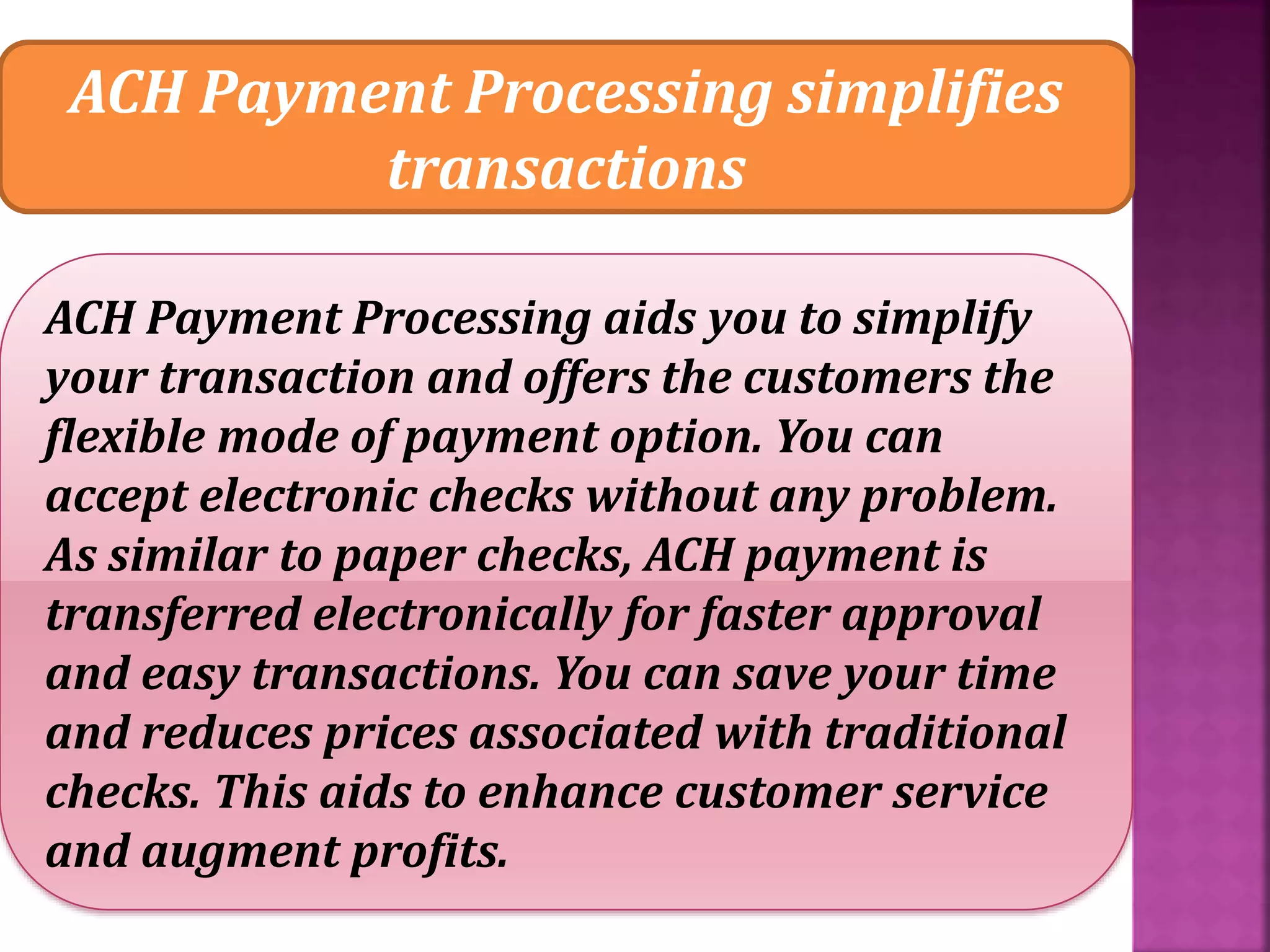 ACH Payment Processing simplifies transactions

ACH Payment Processing aids you to simplify your transaction and offers the customers the flexible mode of payment option. You can accept electronic checks without any problem. As similar to paper checks, ACH payment is transferred electronically for faster approval and easy transactions. You can save your time and reduces prices associated with traditional checks. This aids to enhance customer service and augment profits.